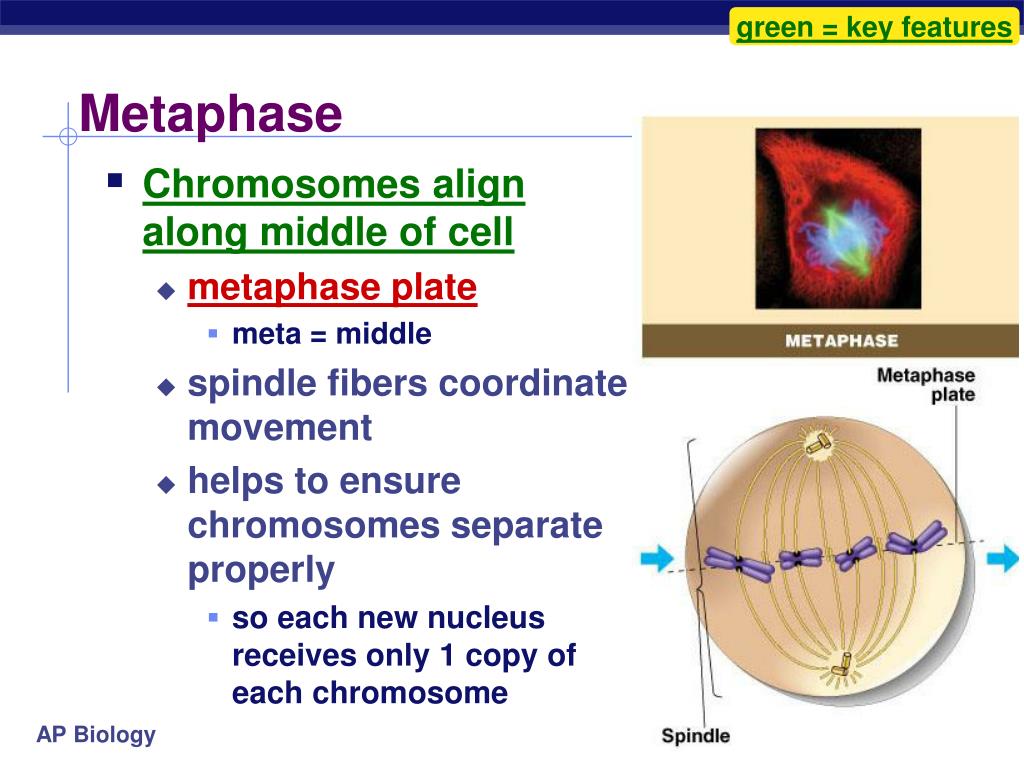 green = key features

Metaphase

Chromosomes align along middle of cell

metaphase plate

meta = middle

spindle fibers coordinate movement

helps to ensure chromosomes separate properly

so each new nucleus receives only 1 copy of each chromosome

METAPHASE

Metaphase plate

Spindle

AP Biology